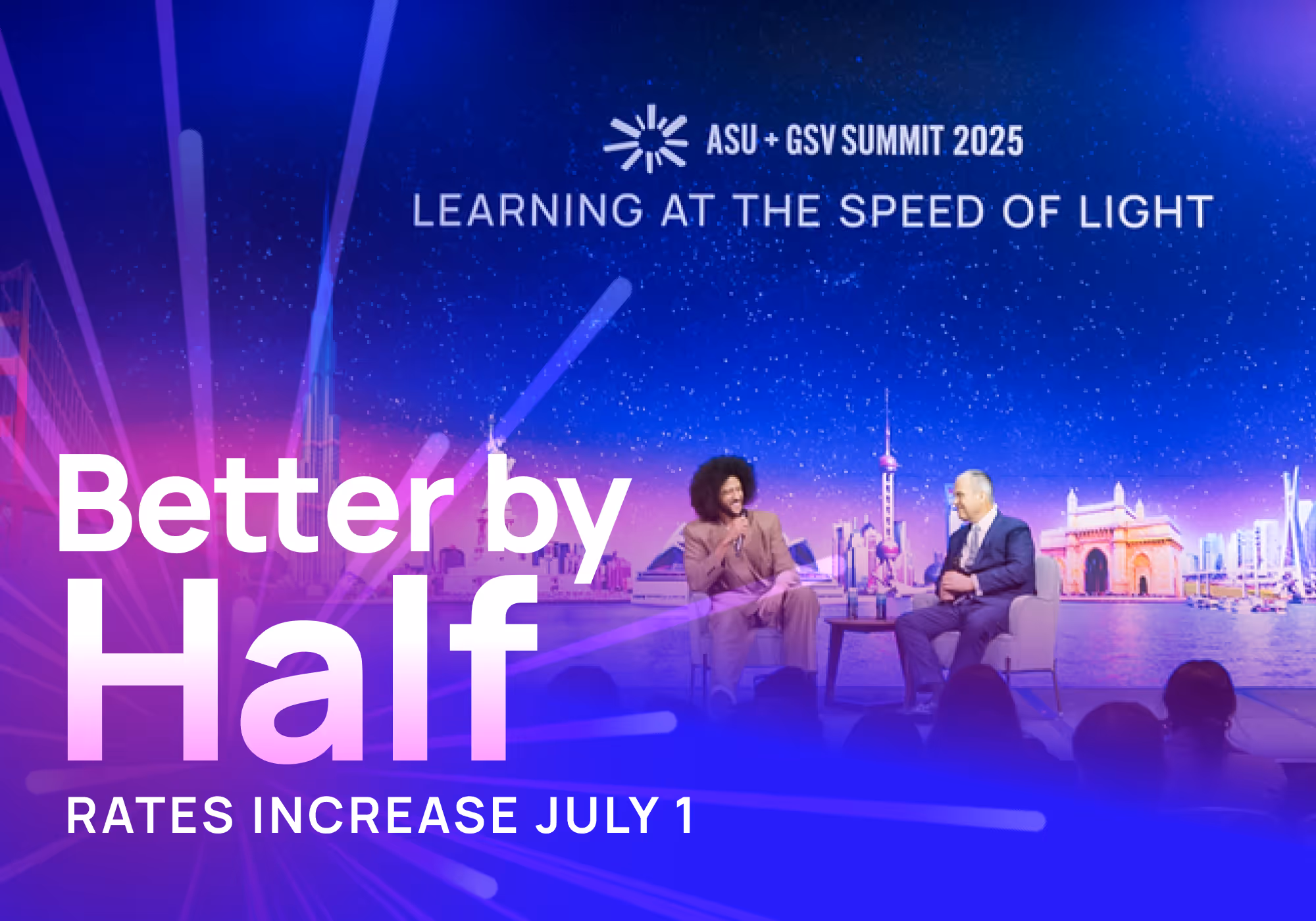 ASU + GSV SUMMIT 2025
LEARNING AT THE SPEED OF LIGHT

Better by Half

RATES INCREASE JULY 1